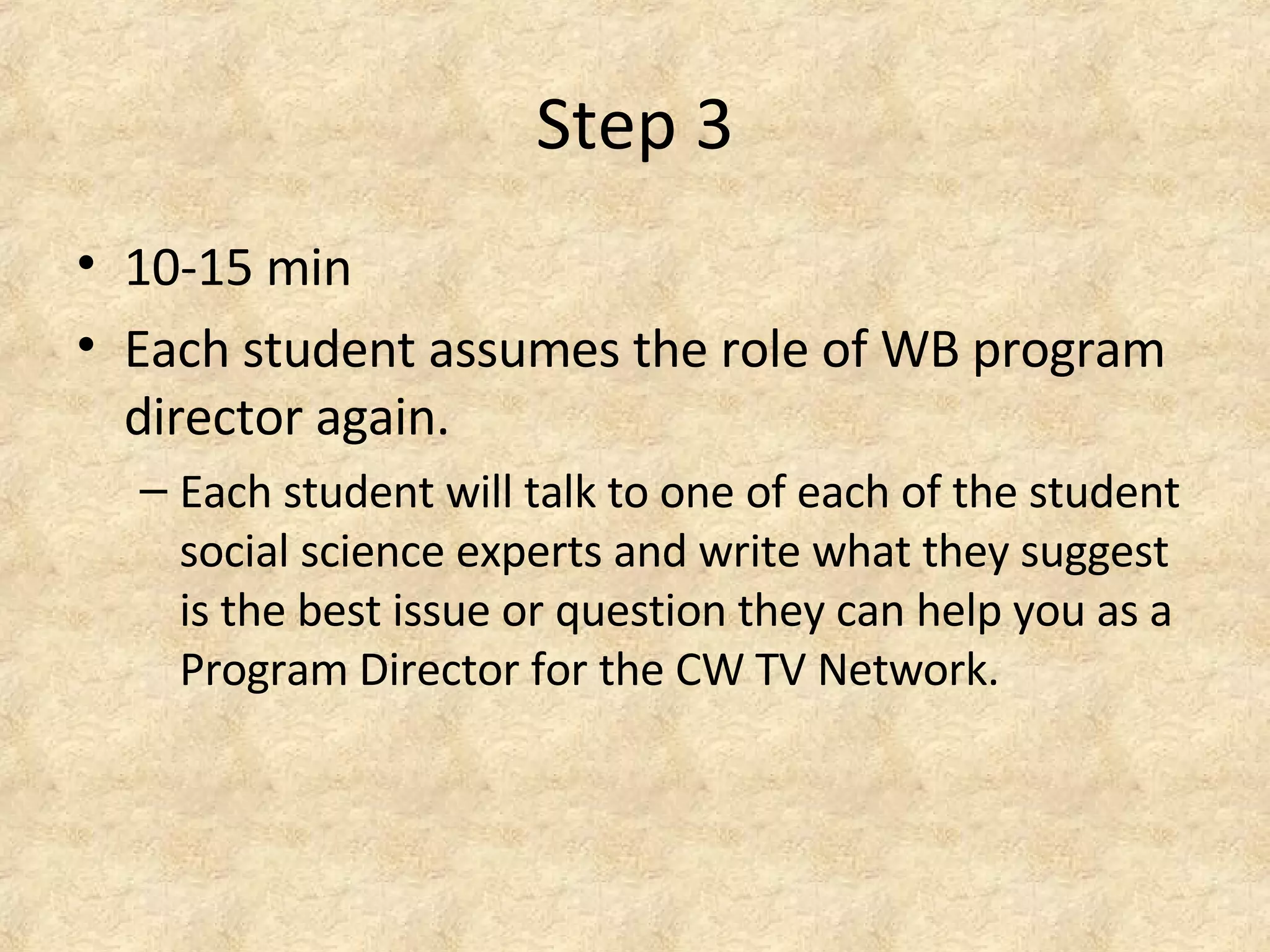 Step 3

• 10-15 min
• Each student assumes the role of WB program director again.
– Each student will talk to one of each of the student social science experts and write what they suggest is the best issue or question they can help you as a Program Director for the CW TV Network.